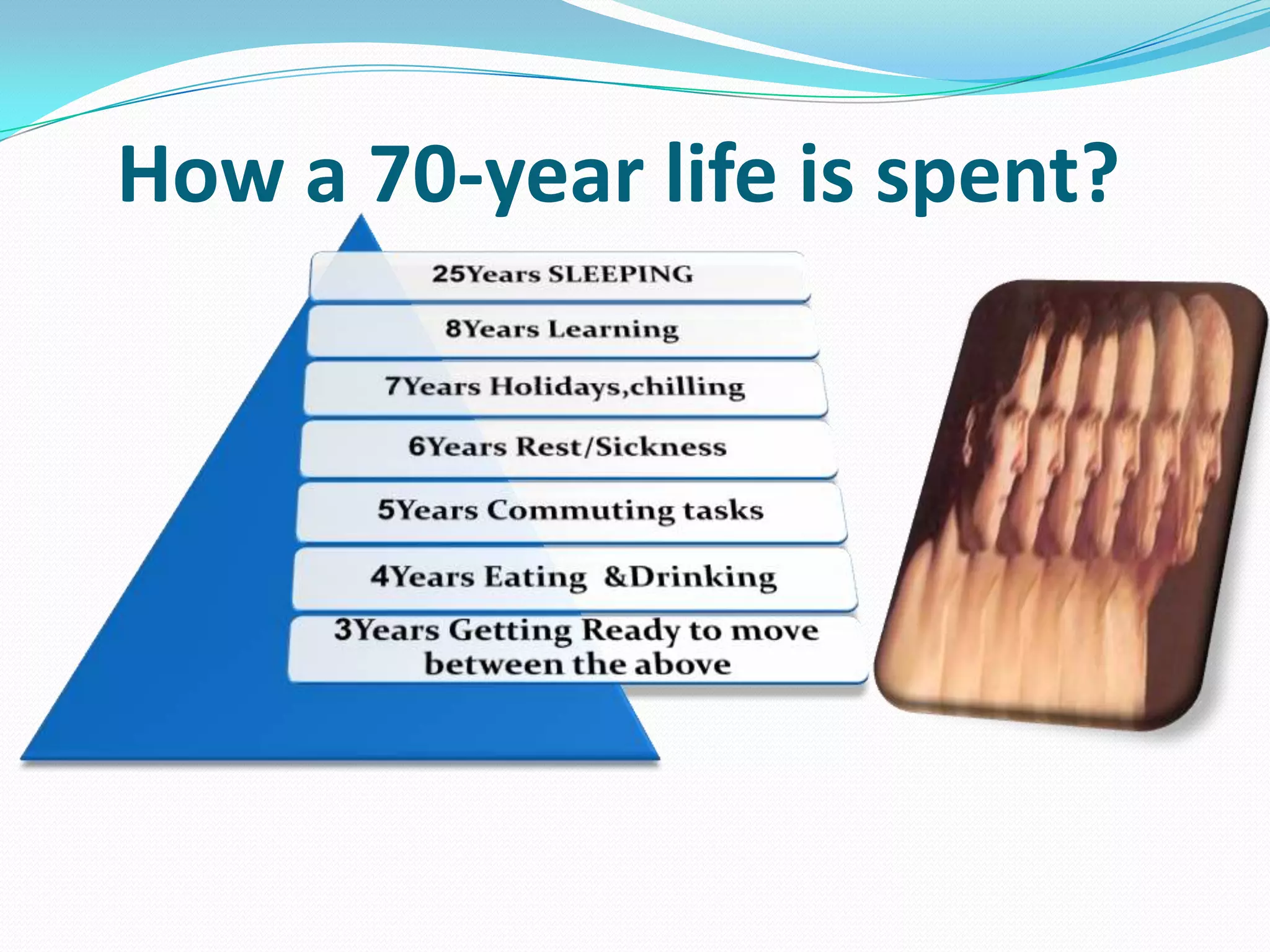 How a 70-year life is spent?

25Years SLEEPING

8Years Learning

7Years Holidays,chilling

6Years Rest/Sickness

5Years Commuting tasks

4Years Eating &Drinking

3Years Getting Ready to move between the above